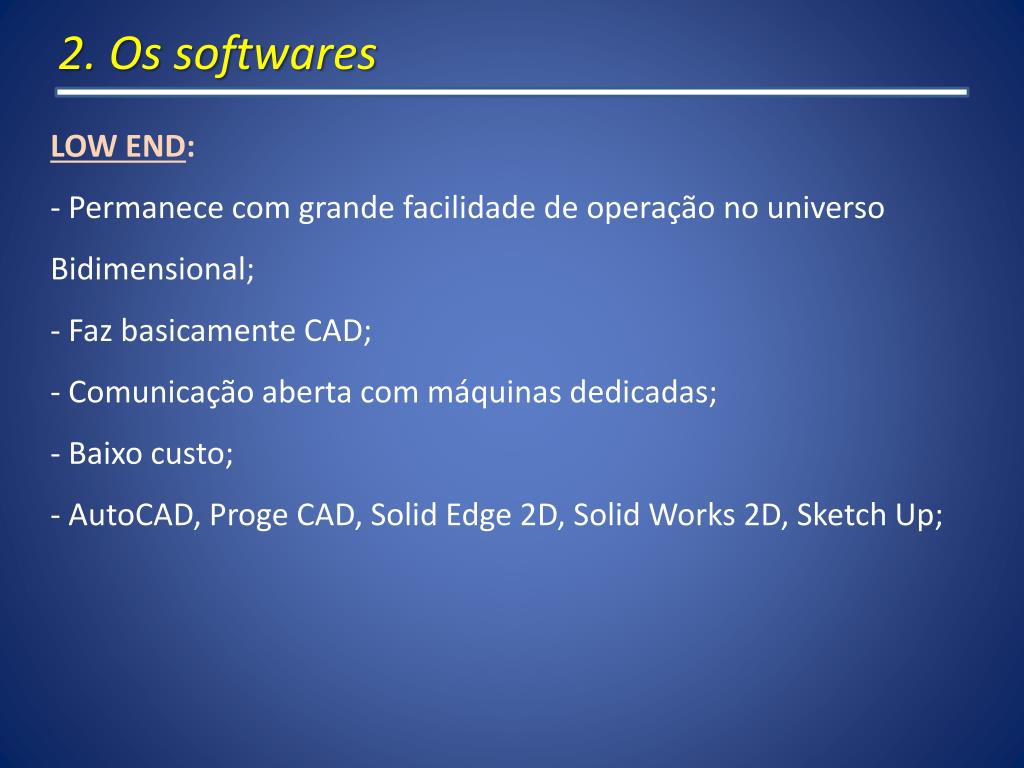 2. Os softwares

LOW END:

- Permanece com grande facilidade de operação no universo Bidimensional;

- Faz basicamente CAD;

- Comunicação aberta com máquinas dedicadas;

- Baixo custo;

- AutoCAD, Proge CAD, Solid Edge 2D, Solid Works 2D, Sketch Up;